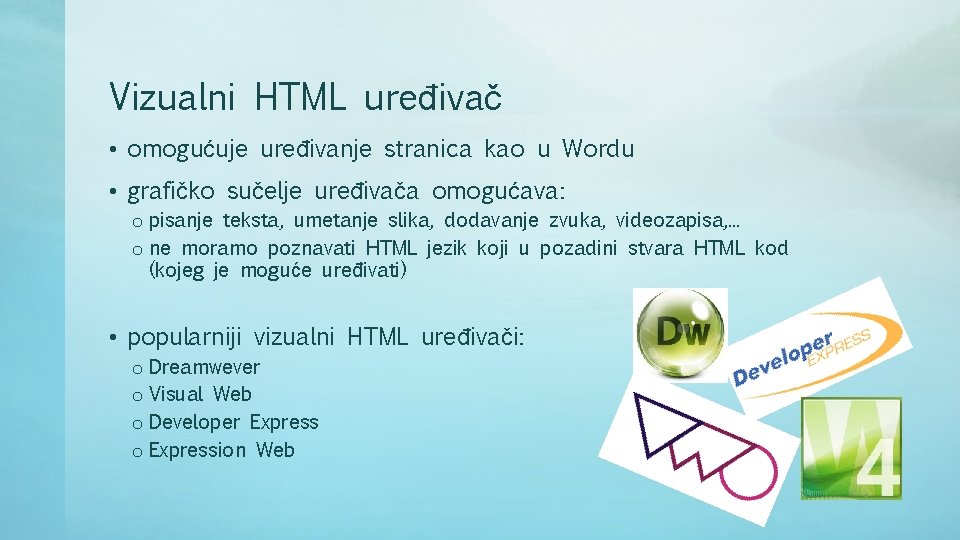 Vizualni HTML uređivač

• omogućuje uređivanje stranica kao u Wordu

• grafičko sučelje uređivača omogućava:

o pisanje teksta, umetanje slika, dodavanje zvuka, videozapisa,...

o ne moramo poznavati HTML jezik koji u pozadini stvara HTML kod (kojeg je moguće uređivati)

• popularniji vizualni HTML uređivači:

o Dreamwever

o Visual Web

o Developer Express

o Expression Web

Dw

Developer EXPRESS

4